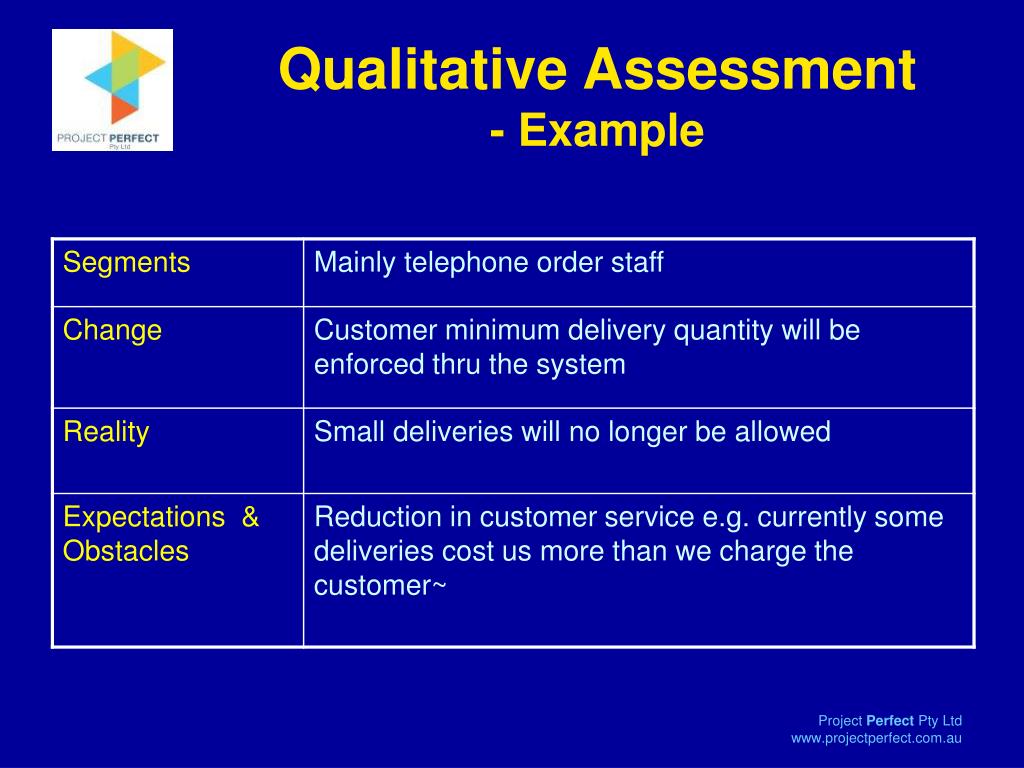 PROJECT PERFECT
Pty Ltd

Qualitative Assessment
- Example

| Segments | Mainly telephone order staff |
|---|---|
| Change | Customer minimum delivery quantity will be enforced thru the system |
| Reality | Small deliveries will no longer be allowed |
| Expectations & Obstacles | Reduction in customer service e.g. currently some deliveries cost us more than we charge the customer~ |

Project Perfect Pty Ltd
www.projectperfect.com.au